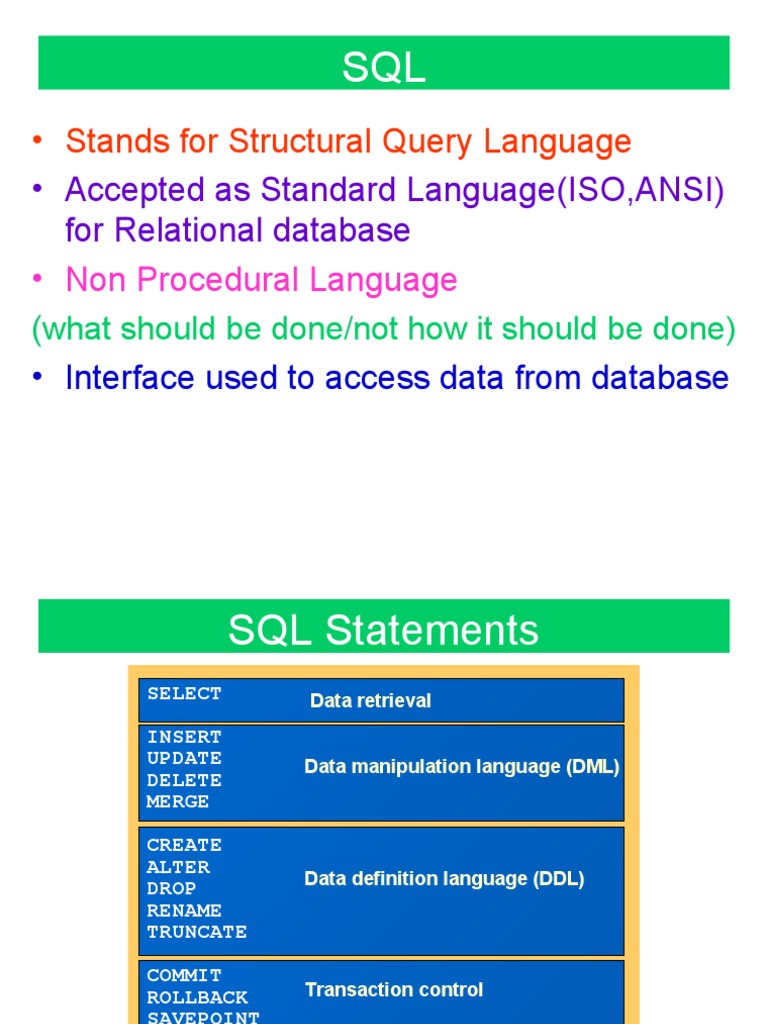 SQL

• Stands for Structural Query Language
• Accepted as Standard Language(ISO,ANSI) for Relational database
• Non Procedural Language
(what should be done/not how it should be done)
• Interface used to access data from database

SQL Statements

| | |
|---|---|
| SELECT | Data retrieval |
| INSERT UPDATE DELETE MERGE | Data manipulation language (DML) |
| CREATE ALTER DROP RENAME TRUNCATE | Data definition language (DDL) |
| COMMIT ROLLBACK SAVEPOINT | Transaction control |